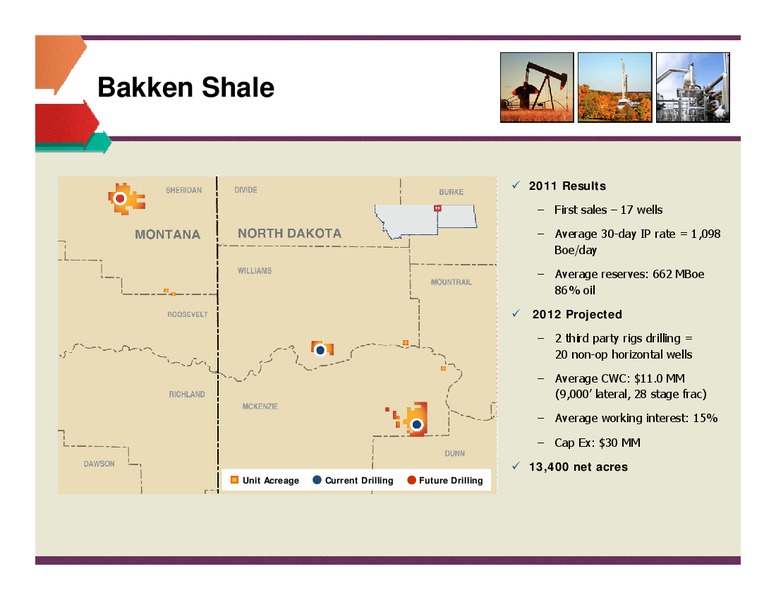 Bakken Shale

SHERIDAN
DIVIDE
BURKE
MONTANA
NORTH DAKOTA
WILLIAMS
MOUNTRAIL
ROOSEVELT
RICHLAND
MCKENZIE
DUNN
DAWSON

Unit Acreage
Current Drilling
Future Drilling

✓ 2011 Results

– First sales – 17 wells

– Average 30-day IP rate = 1,098 Boe/day

– Average reserves: 662 MBoe 86% oil

✓ 2012 Projected

– 2 third party rigs drilling = 20 non-op horizontal wells

– Average CWC: $11.0 MM (9,000' lateral, 28 stage frac)

– Average working interest: 15%

– Cap Ex: $30 MM

✓ 13,400 net acres